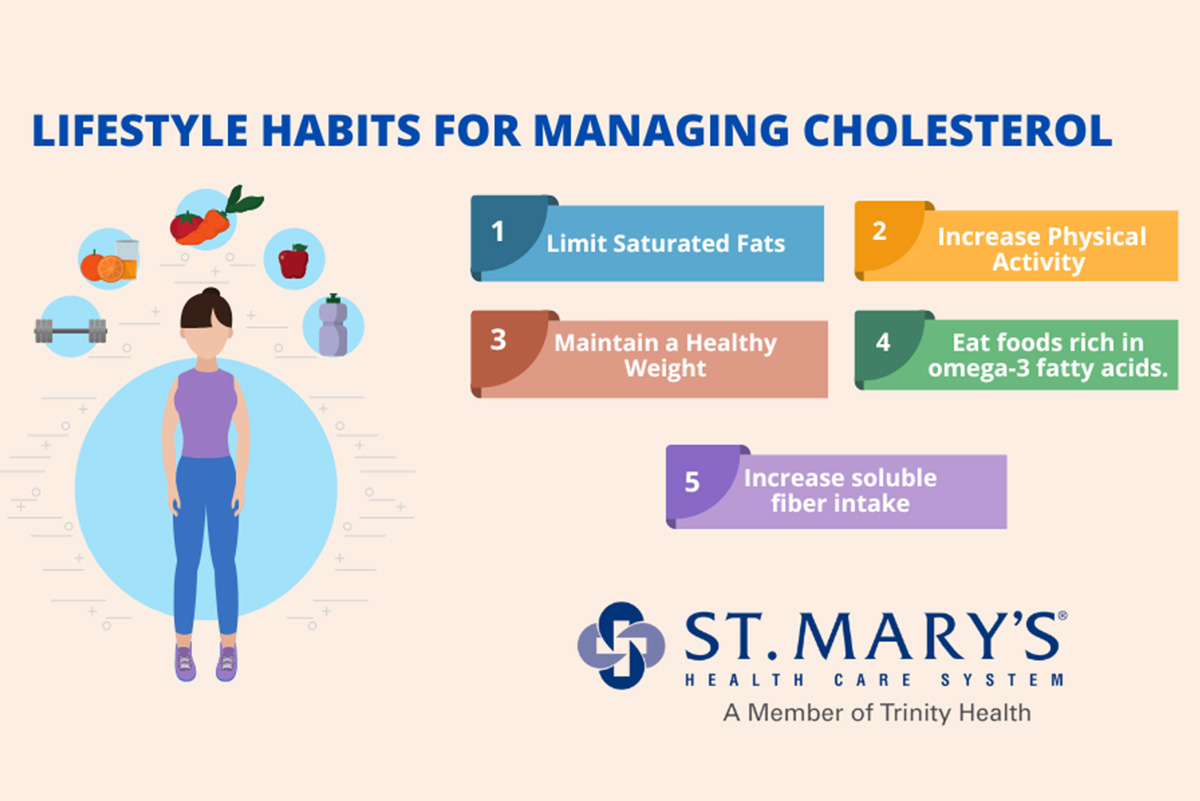 LIFESTYLE HABITS FOR MANAGING CHOLESTEROL

1 Limit Saturated Fats

2 Increase Physical Activity

3 Maintain a Healthy Weight

4 Eat foods rich in omega-3 fatty acids.

5 Increase soluble fiber intake

ST. MARY'S®
HEALTH CARE SYSTEM
A Member of Trinity Health